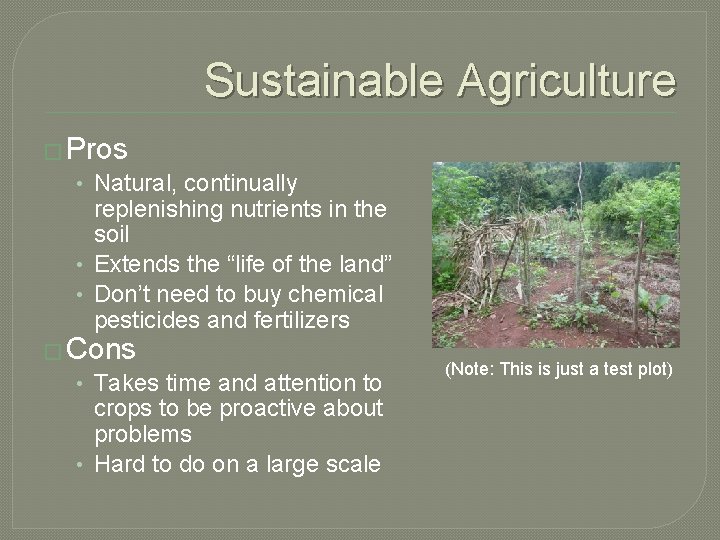 Sustainable Agriculture

□ Pros
• Natural, continually replenishing nutrients in the soil
• Extends the “life of the land”
• Don’t need to buy chemical pesticides and fertilizers

□ Cons
• Takes time and attention to crops to be proactive about problems
• Hard to do on a large scale

(Note: This is just a test plot)